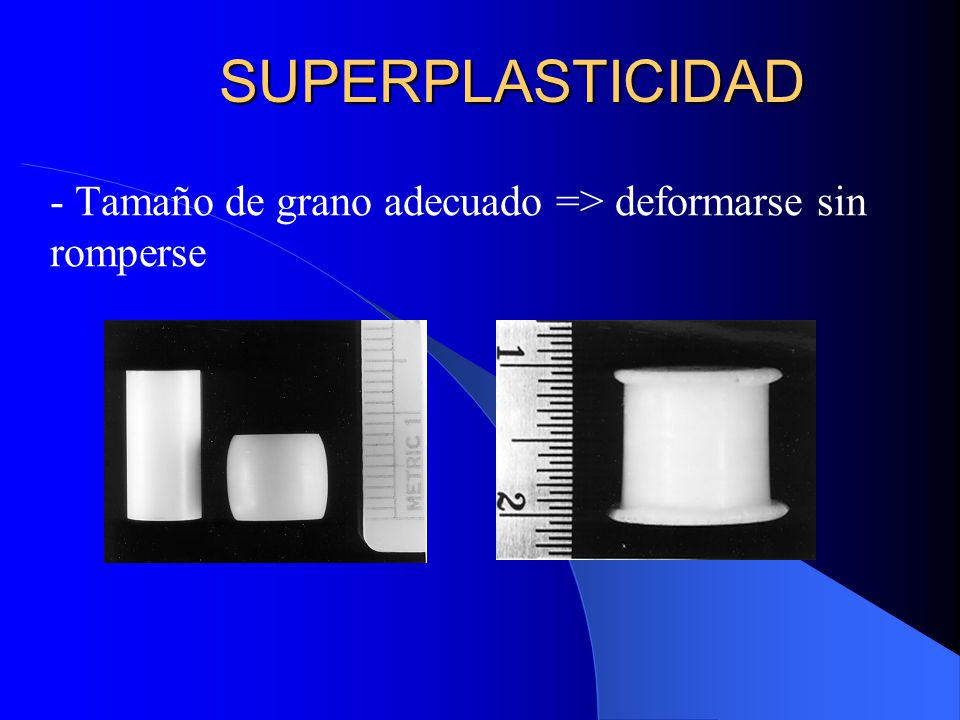 SUPERPLASTICIDAD

- Tamaño de grano adecuado => deformarse sin romperse

METRIC 1

1

2